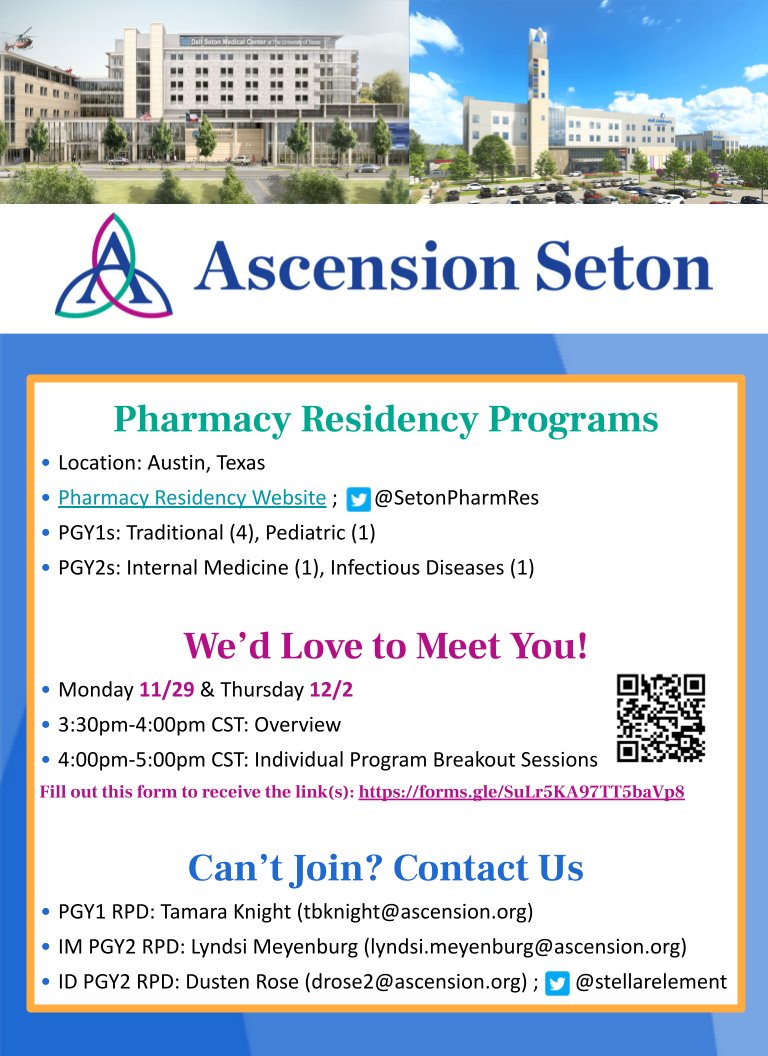 Dell Seton Medical Center at The University of Texas

Ascension Seton

Pharmacy Residency Programs

• Location: Austin, Texas
• Pharmacy Residency Website ; @SetonPharmRes
• PGY1s: Traditional (4), Pediatric (1)
• PGY2s: Internal Medicine (1), Infectious Diseases (1)

We'd Love to Meet You!

• Monday 11/29 & Thursday 12/2
• 3:30pm-4:00pm CST: Overview
• 4:00pm-5:00pm CST: Individual Program Breakout Sessions

Fill out this form to receive the link(s): https://forms.gle/SuLr5KA97TT5baVp8

Can't Join? Contact Us

• PGY1 RPD: Tamara Knight (tbknight@ascension.org)
• IM PGY2 RPD: Lyndsi Meyenburg (lyndsi.meyenburg@ascension.org)
• ID PGY2 RPD: Dusten Rose (drose2@ascension.org) ; @stellarelement